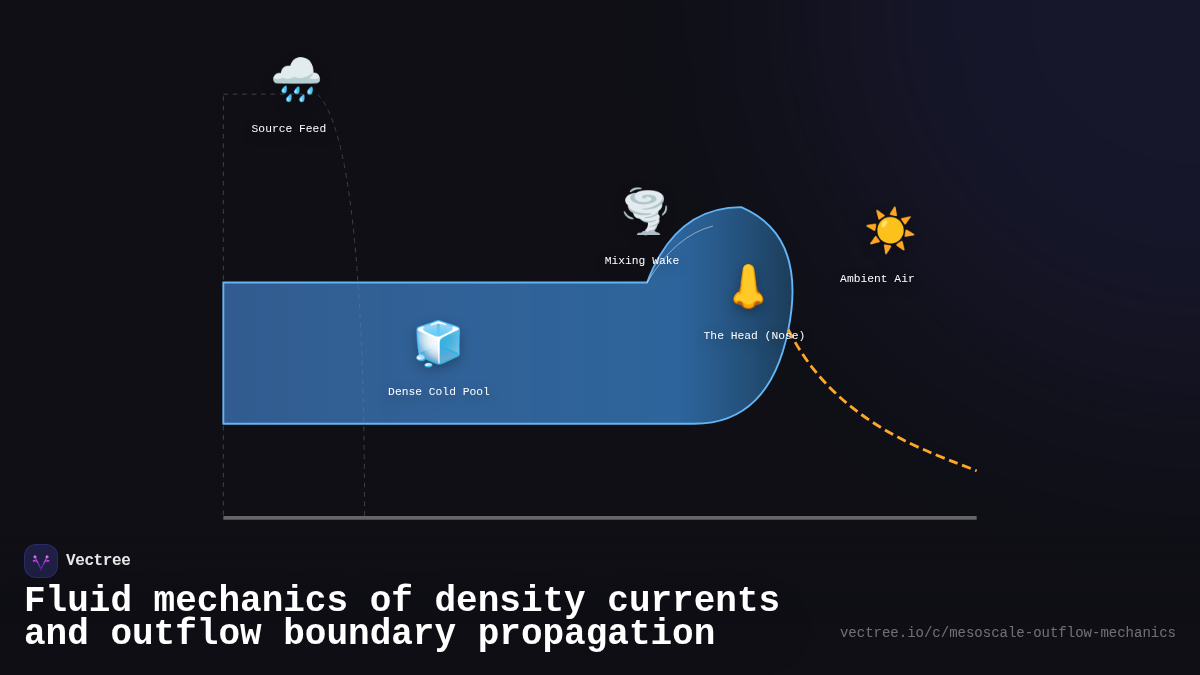 Source Feed

Mixing Wake

Ambient Air

The Head (Nose)

Dense Cold Pool

Vectree

Fluid mechanics of density currents and outflow boundary propagation

vectree.io/c/mesoscale-outflow-mechanics